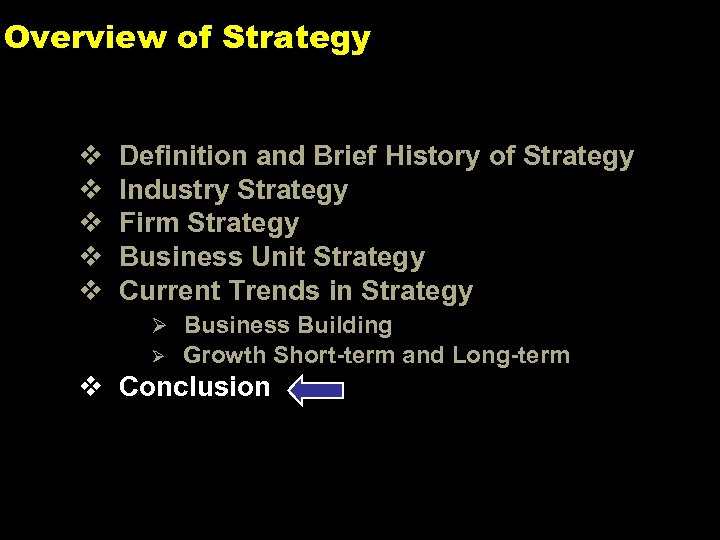 Overview of Strategy

❖ Definition and Brief History of Strategy
❖ Industry Strategy
❖ Firm Strategy
❖ Business Unit Strategy
❖ Current Trends in Strategy
➢ Business Building
➢ Growth Short-term and Long-term
❖ Conclusion